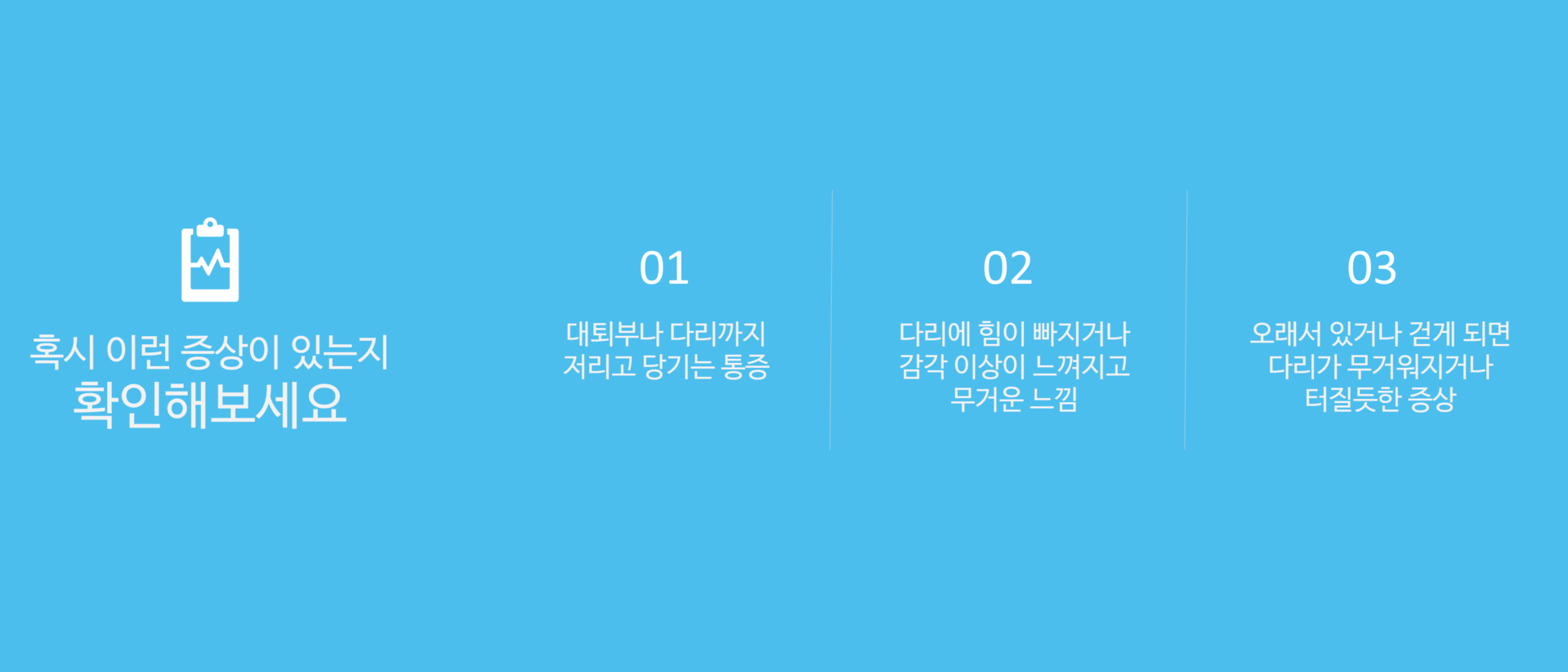 혹시 이런 증상이 있는지
확인해보세요

01

대퇴부나 다리까지
저리고 당기는 통증

02

다리에 힘이 빠지거나
감각 이상이 느껴지고
무거운 느낌

03

오래서 있거나 걷게 되면
다리가 무거워지거나
터질듯한 증상